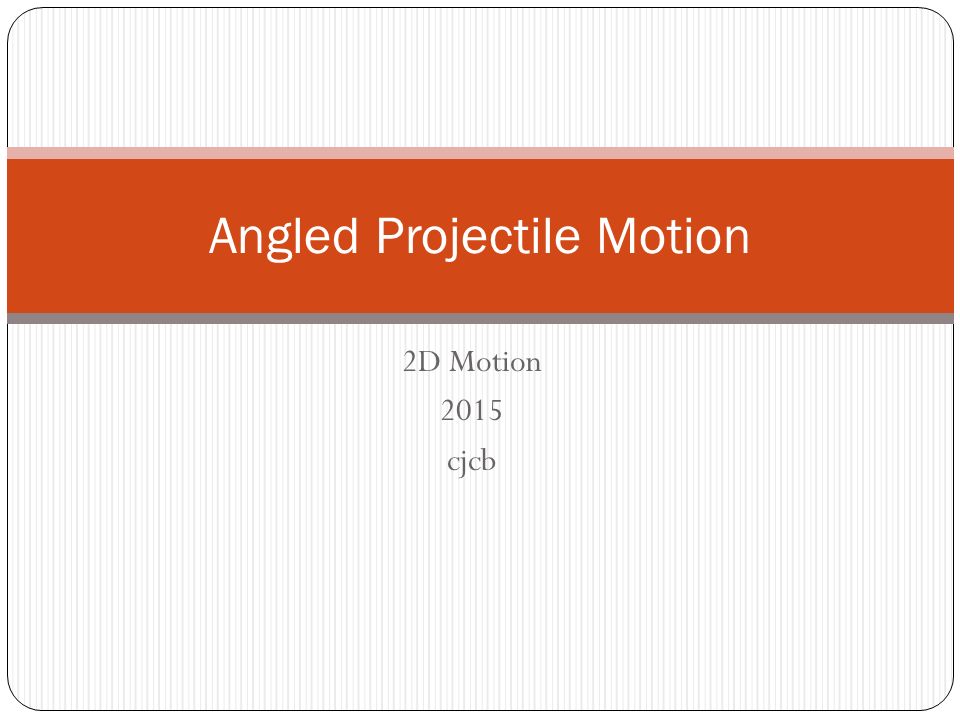 Angled Projectile Motion

2D Motion
2015
cjcb